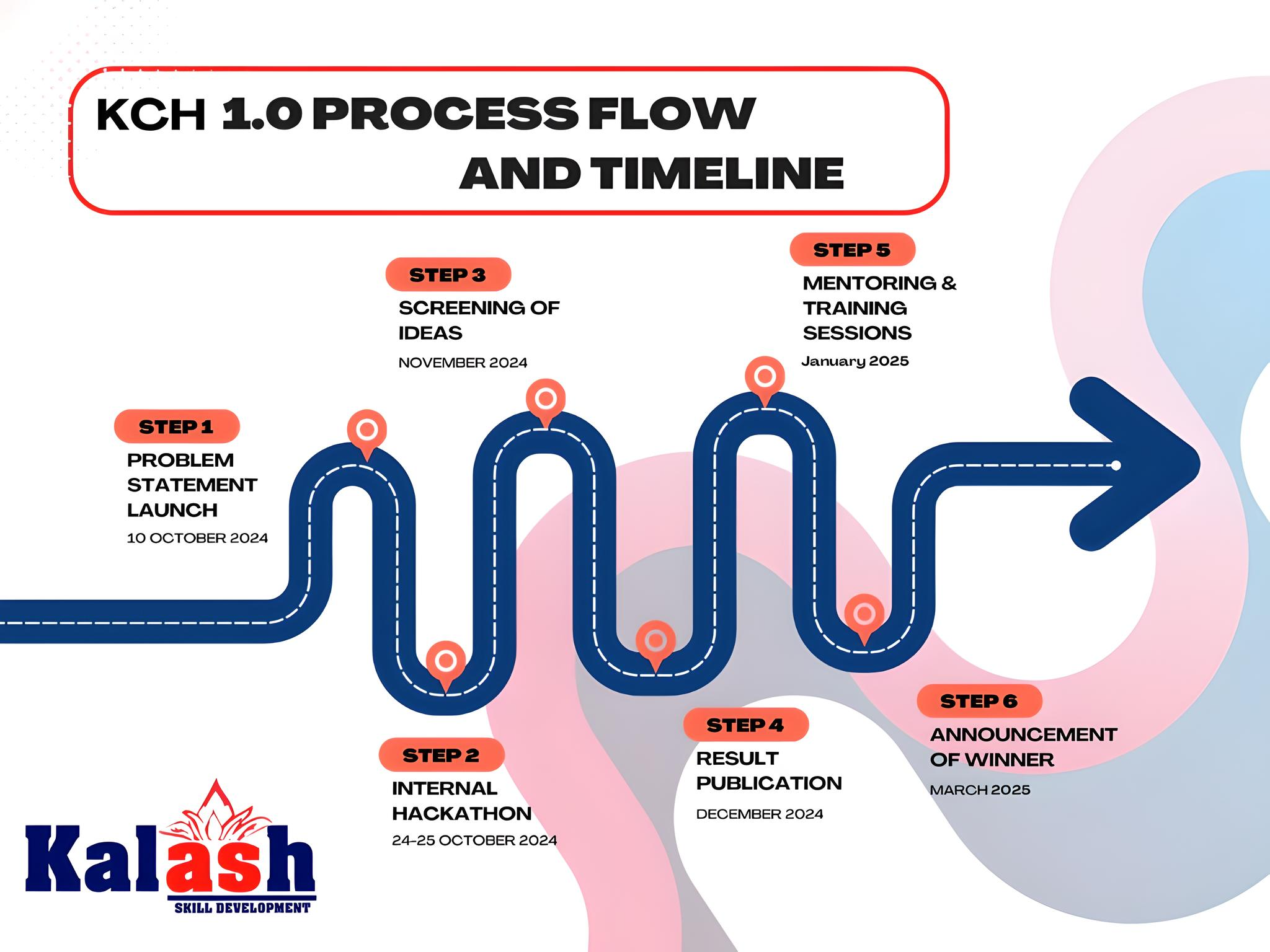 KCH 1.0 PROCESS FLOW AND TIMELINE

STEP 1
PROBLEM STATEMENT LAUNCH
10 OCTOBER 2024

STEP 2
INTERNAL HACKATHON
24-25 OCTOBER 2024

STEP 3
SCREENING OF IDEAS
NOVEMBER 2024

STEP 4
RESULT PUBLICATION
DECEMBER 2024

STEP 5
MENTORING & TRAINING SESSIONS
January 2025

STEP 6
ANNOUNCEMENT OF WINNER
MARCH 2025

Kalash
SKILL DEVELOPMENT